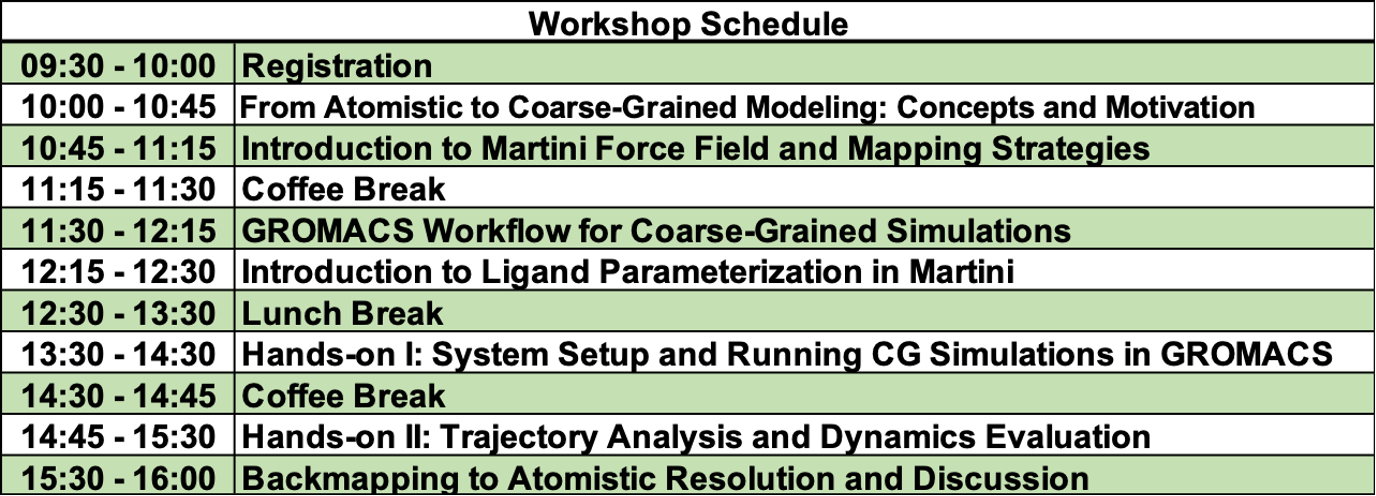 | Workshop Schedule | |
|---|---|
| 09:30 - 10:00 | Registration |
| 10:00 - 10:45 | From Atomistic to Coarse-Grained Modeling: Concepts and Motivation |
| 10:45 - 11:15 | Introduction to Martini Force Field and Mapping Strategies |
| 11:15 - 11:30 | Coffee Break |
| 11:30 - 12:15 | GROMACS Workflow for Coarse-Grained Simulations |
| 12:15 - 12:30 | Introduction to Ligand Parameterization in Martini |
| 12:30 - 13:30 | Lunch Break |
| 13:30 - 14:30 | Hands-on I: System Setup and Running CG Simulations in GROMACS |
| 14:30 - 14:45 | Coffee Break |
| 14:45 - 15:30 | Hands-on II: Trajectory Analysis and Dynamics Evaluation |
| 15:30 - 16:00 | Backmapping to Atomistic Resolution and Discussion |